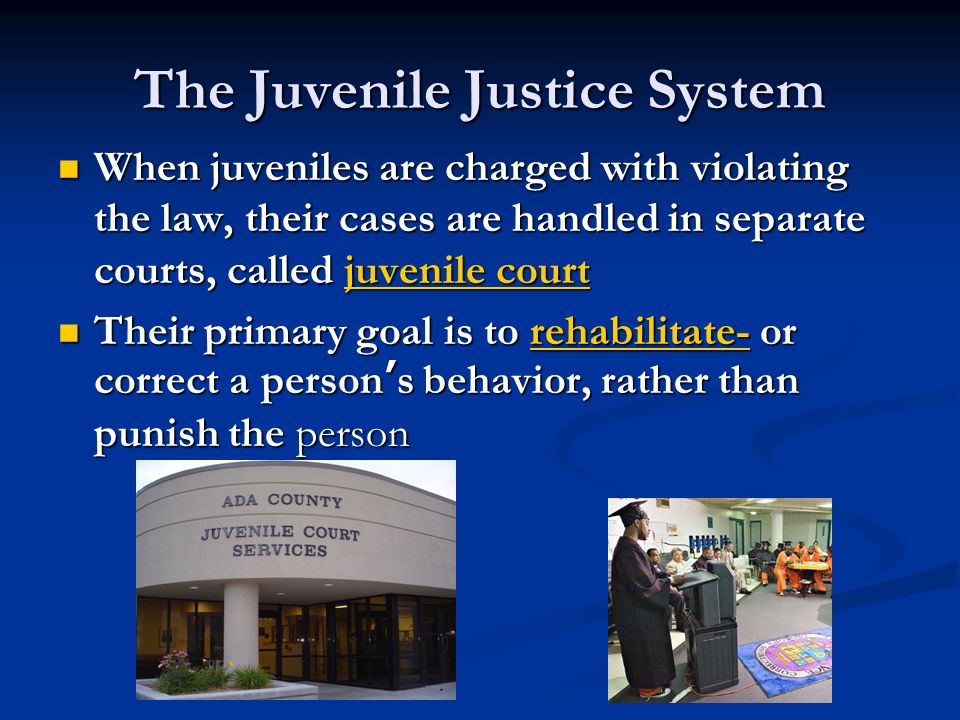 The Juvenile Justice System

When juveniles are charged with violating the law, their cases are handled in separate courts, called juvenile court

Their primary goal is to rehabilitate- or correct a person's behavior, rather than punish the person

ADA COUNTY
JUVENILE COURT
SERVICES